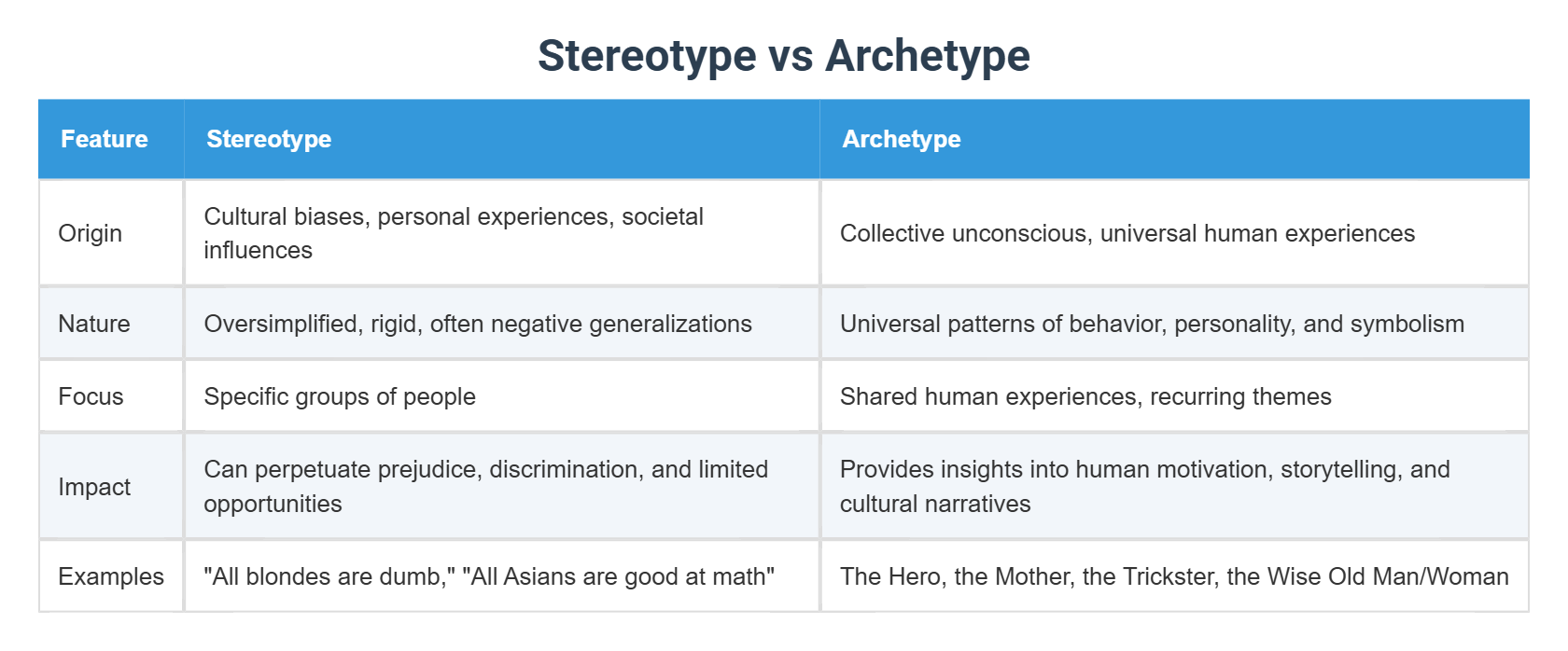 Stereotype vs Archetype

| Feature | Stereotype | Archetype |
|---|---|---|
| Origin | Cultural biases, personal experiences, societal influences | Collective unconscious, universal human experiences |
| Nature | Oversimplified, rigid, often negative generalizations | Universal patterns of behavior, personality, and symbolism |
| Focus | Specific groups of people | Shared human experiences, recurring themes |
| Impact | Can perpetuate prejudice, discrimination, and limited opportunities | Provides insights into human motivation, storytelling, and cultural narratives |
| Examples | "All blondes are dumb," "All Asians are good at math" | The Hero, the Mother, the Trickster, the Wise Old Man/Woman |